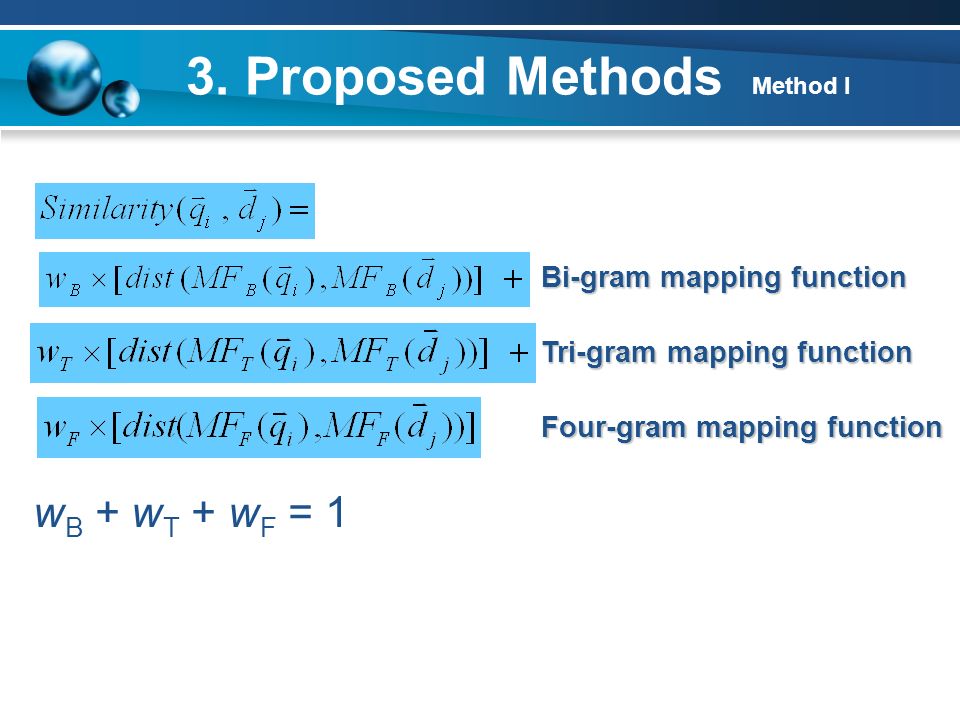 3. Proposed Methods Method I

$Similarity(\bar{q}_i, \bar{d}_j) =$

$w_B \times [dist(MF_B(\bar{q}_i), MF_B(\bar{d}_j))]$ + Bi-gram mapping function

$w_T \times [dist(MF_T(\bar{q}_i), MF_T(\bar{d}_j))]$ + Tri-gram mapping function

$w_F \times [dist(MF_F(\bar{q}_i), MF_F(\bar{d}_j))]$ Four-gram mapping function

$w_B + w_T + w_F = 1$